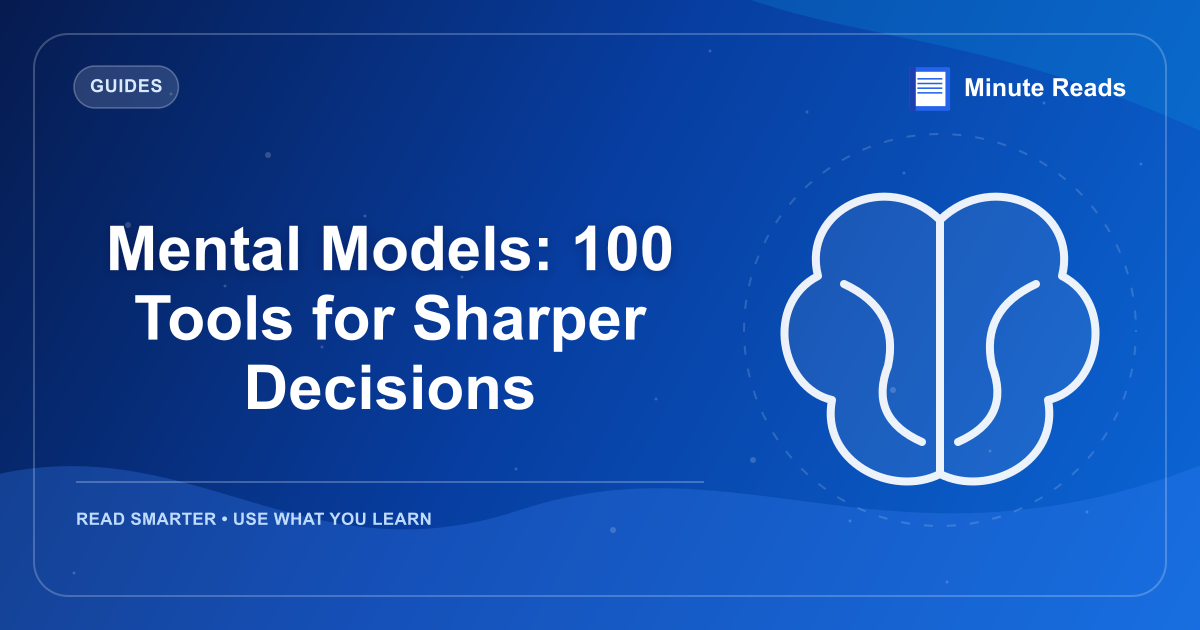 GUIDES

Minute Reads

Mental Models: 100 Tools for Sharper Decisions

READ SMARTER • USE WHAT YOU LEARN